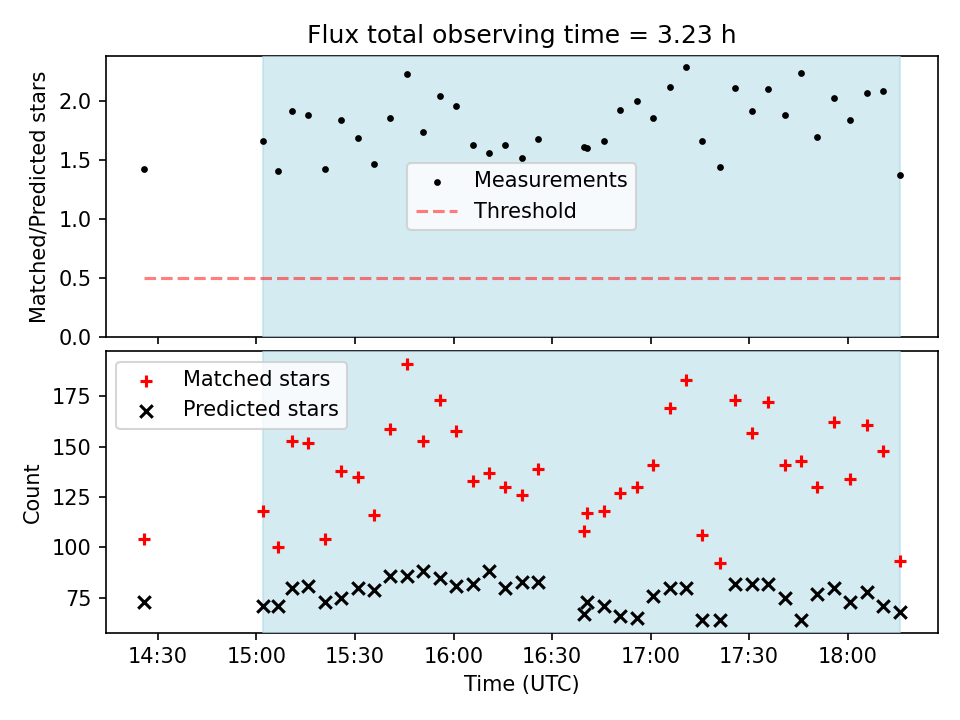 Flux total observing time = 3.23 h

Matched/Predicted stars

2.0
1.5
1.0
0.5
0.0

Measurements
Threshold

Matched stars
Predicted stars

Count

175
150
125
100
75

14:30
15:00
15:30
16:00
16:30
17:00
17:30
18:00

Time (UTC)